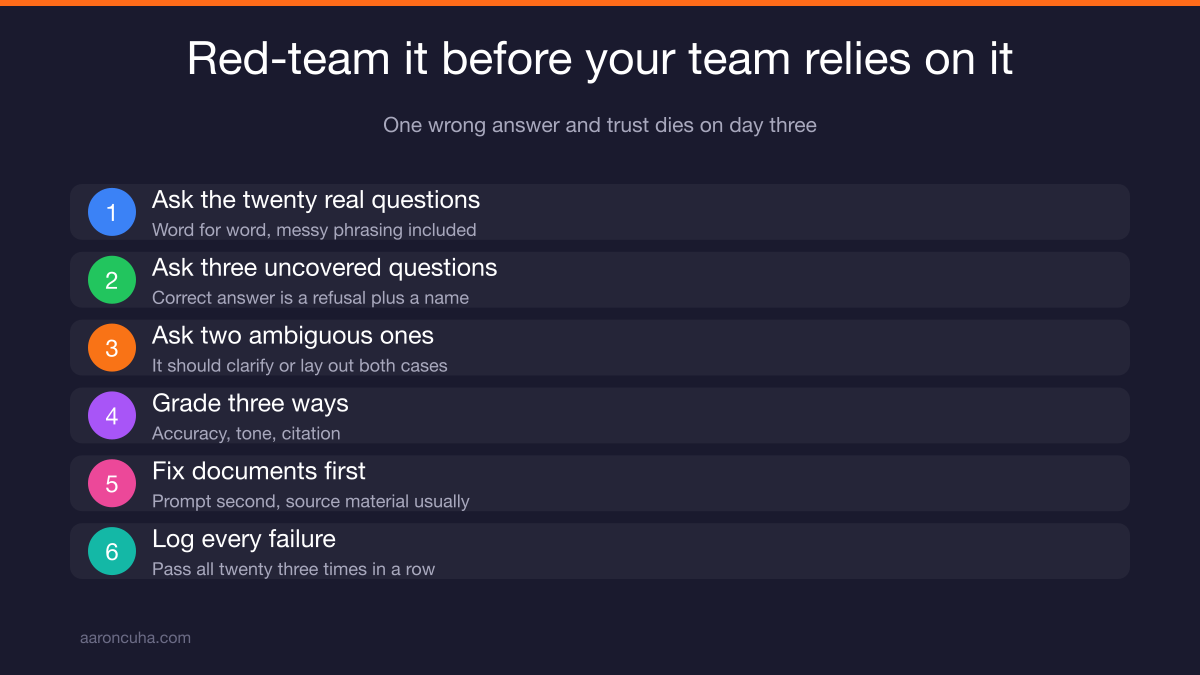 Red-team it before your team relies on it

One wrong answer and trust dies on day three

1 Ask the twenty real questions
Word for word, messy phrasing included

2 Ask three uncovered questions
Correct answer is a refusal plus a name

3 Ask two ambiguous ones
It should clarify or lay out both cases

4 Grade three ways
Accuracy, tone, citation

5 Fix documents first
Prompt second, source material usually

6 Log every failure
Pass all twenty three times in a row

aaroncuha.com